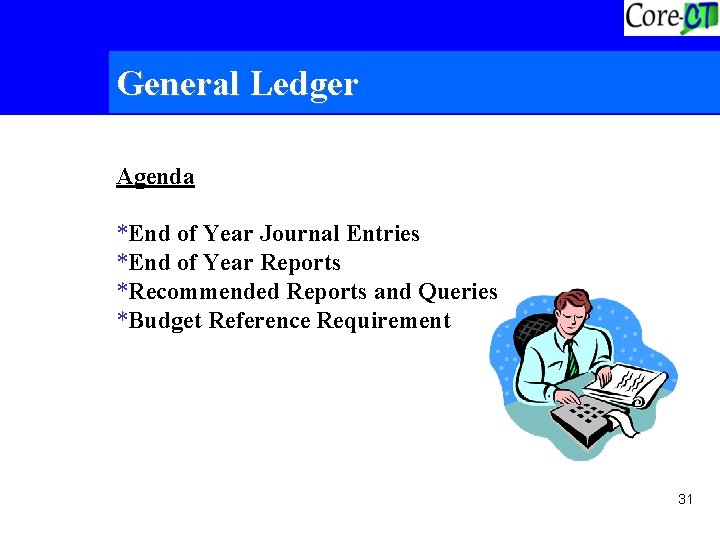 Core-CT

General Ledger

Agenda

*End of Year Journal Entries
*End of Year Reports
*Recommended Reports and Queries
*Budget Reference Requirement

31